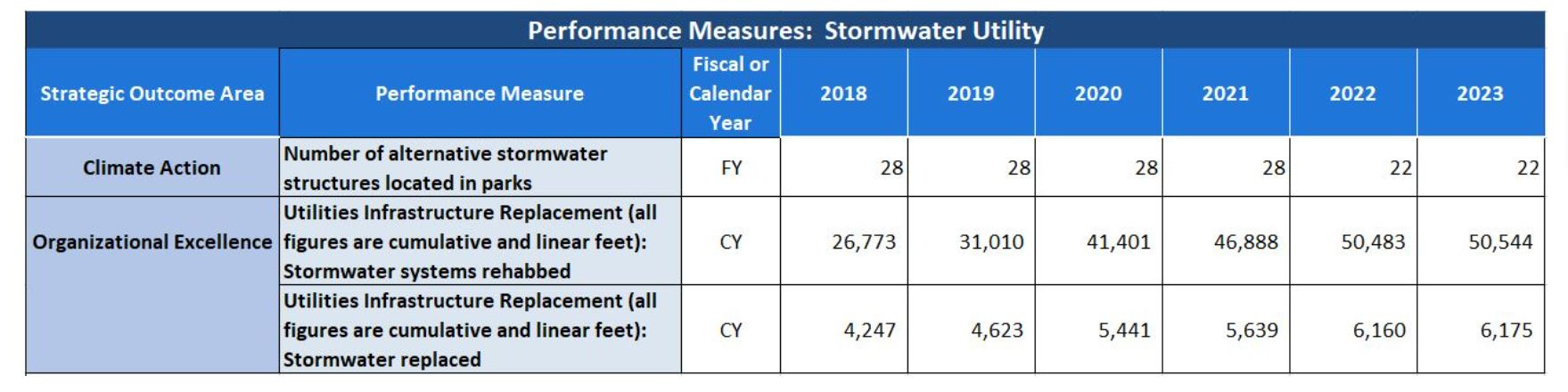 Performance Measures: Stormwater Utility

| Strategic Outcome Area | Performance Measure | Fiscal or Calendar Year | 2018 | 2019 | 2020 | 2021 | 2022 | 2023 |
|---|---|---|---|---|---|---|---|---|
| Climate Action | Number of alternative stormwater structures located in parks | FY | 28 | 28 | 28 | 28 | 22 | 22 |
| Organizational Excellence | Utilities Infrastructure Replacement (all figures are cumulative and linear feet): Stormwater systems rehabbed | CY | 26,773 | 31,010 | 41,401 | 46,888 | 50,483 | 50,544 |
| | Utilities Infrastructure Replacement (all figures are cumulative and linear feet): Stormwater replaced | CY | 4,247 | 4,623 | 5,441 | 5,639 | 6,160 | 6,175 |